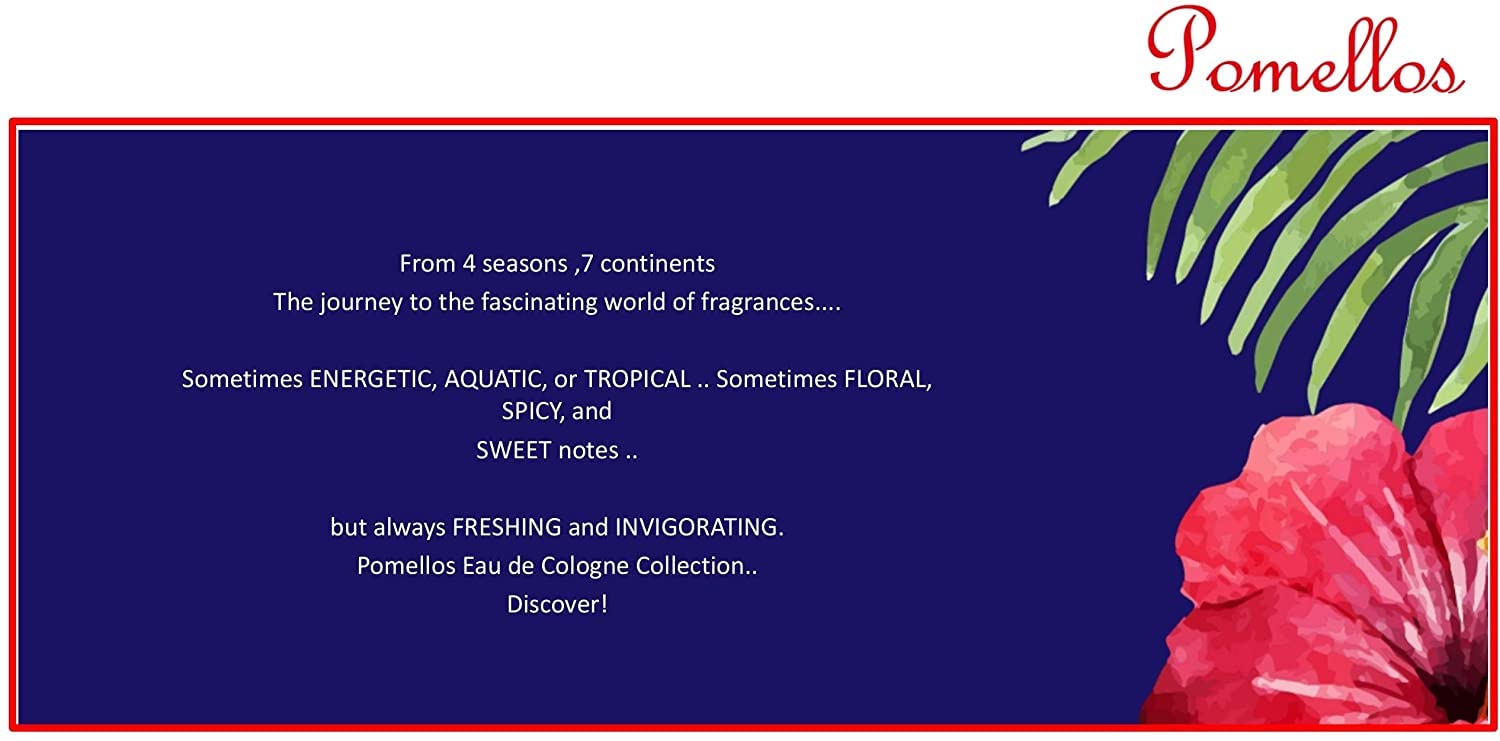 Pomellos

From 4 seasons ,7 continents
The journey to the fascinating world of fragrances....

Sometimes ENERGETIC, AQUATIC, or TROPICAL .. Sometimes FLORAL, SPICY, and SWEET notes ..

but always FRESHING and INVIGORATING.
Pomellos Eau de Cologne Collection..
Discover!